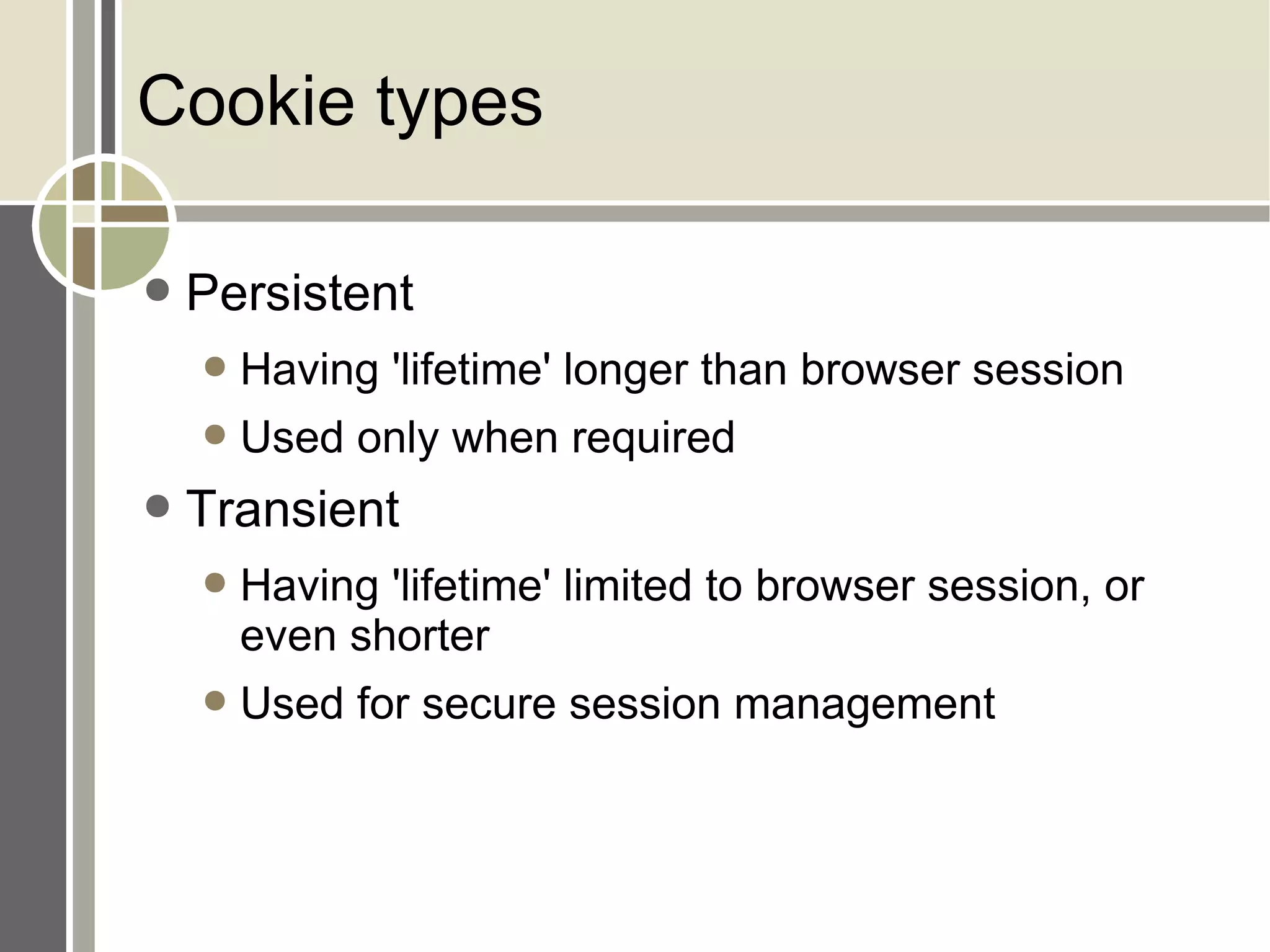 Cookie types

- Persistent
  - Having 'lifetime' longer than browser session
  - Used only when required
- Transient
  - Having 'lifetime' limited to browser session, or even shorter
  - Used for secure session management